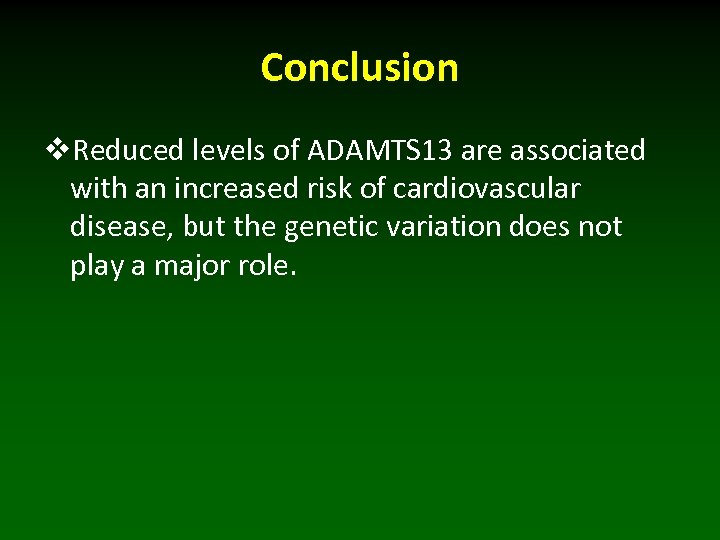 Conclusion

❖Reduced levels of ADAMTS13 are associated with an increased risk of cardiovascular disease, but the genetic variation does not play a major role.